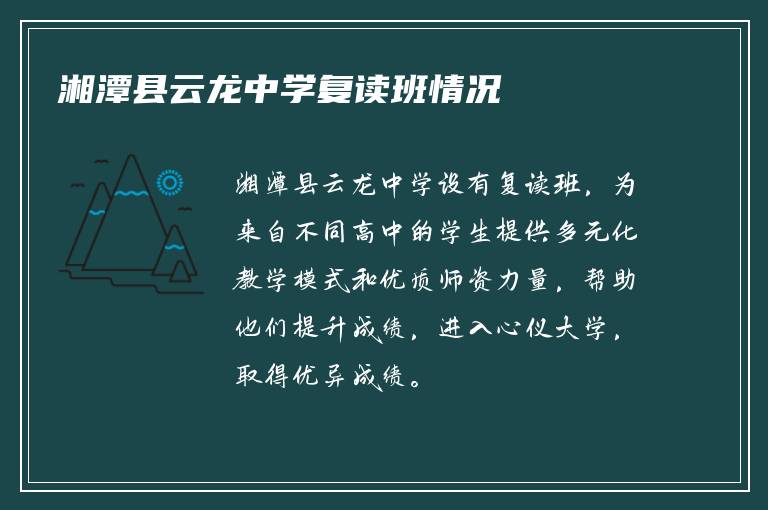 湘潭县云龙中学复读班情况

湘潭县云龙中学设有复读班，为来自不同高中的学生提供多元化教学模式和优质师资力量，帮助他们提升成绩，进入心仪大学，取得优异成绩。